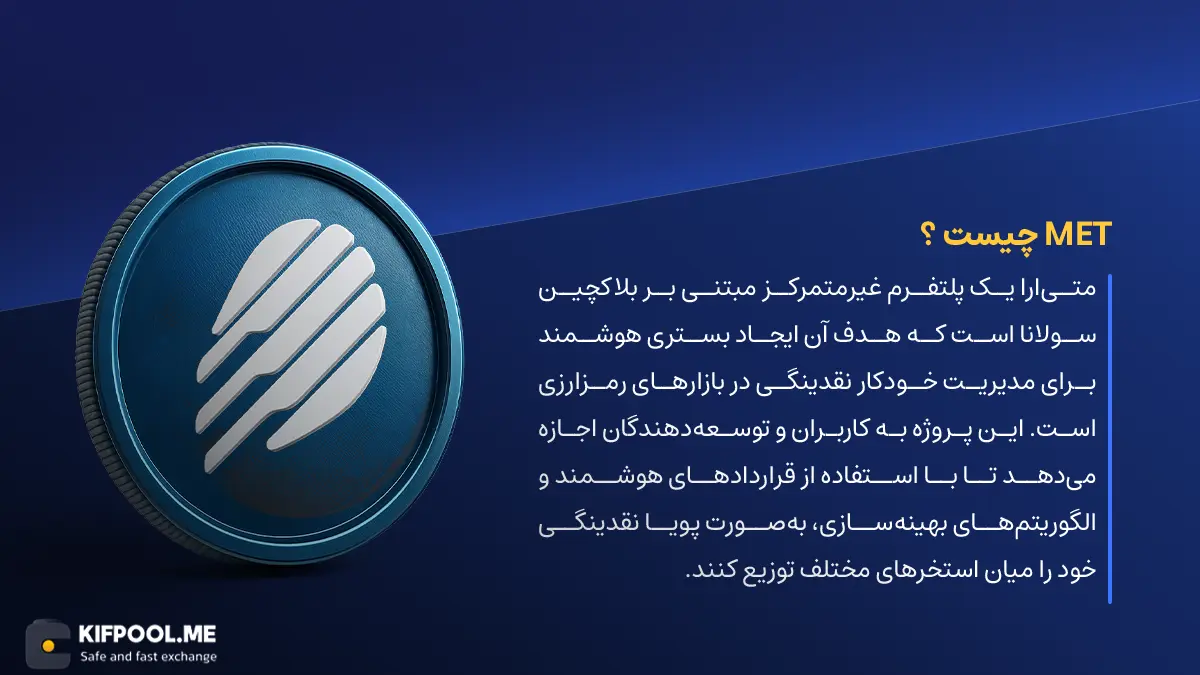 MET چیست ؟

متی‌ارا یک پلتفرم غیرمتمرکز مبتنی بر بلاکچین سولانا است که هدف آن ایجاد بستری هوشمند برای مدیریت خودکار نقدینگی در بازارهای رمزارزی است. این پروژه به کاربران و توسعه‌دهندگان اجازه می‌دهد تا با استفاده از قراردادهای هوشمند و الگوریتم‌های بهینه‌سازی، به‌صورت پویا نقدینگی خود را میان استخرهای مختلف توزیع کنند.

KIFPOOL.ME
Safe and fast exchange